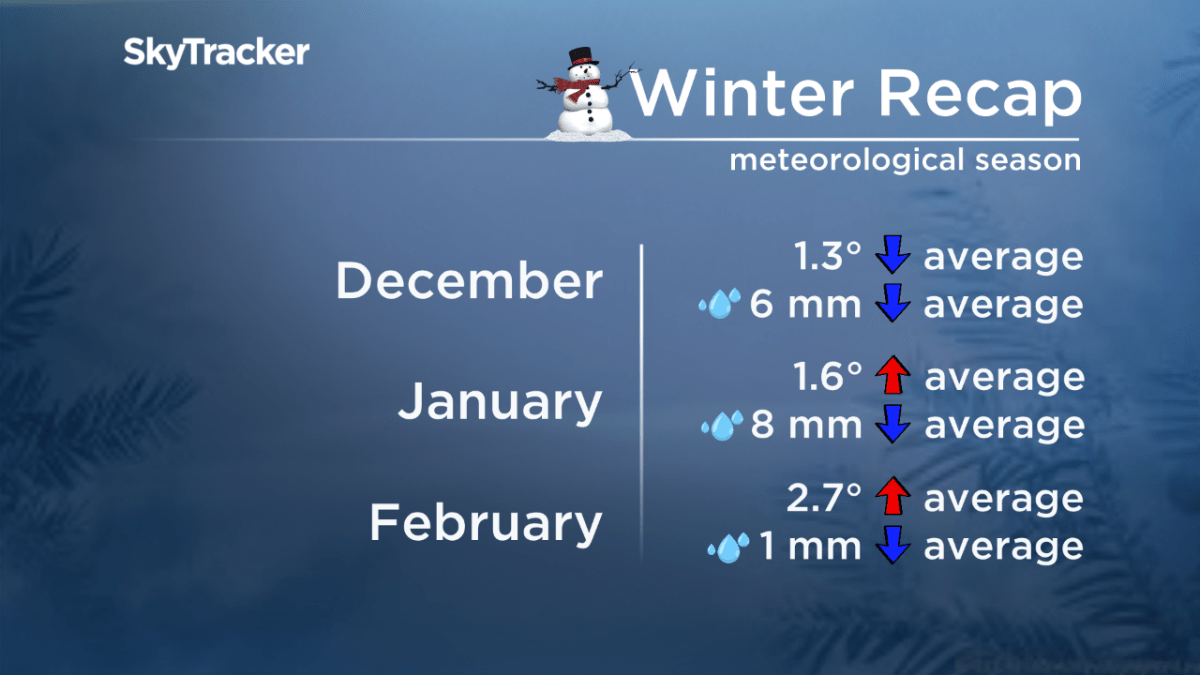 SkyTracker

Winter Recap

meteorological season

December
1.3° average
6 mm average

January
1.6° average
8 mm average

February
2.7° average
1 mm average